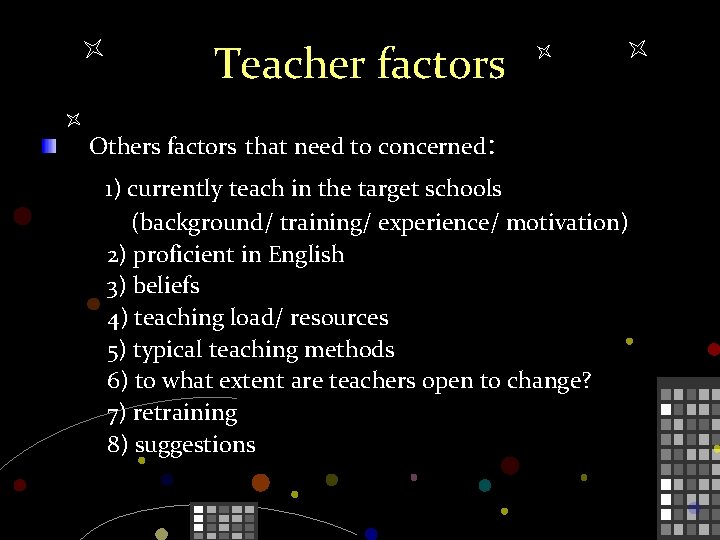 Teacher factors

Others factors that need to concerned:

1) currently teach in the target schools (background/ training/ experience/ motivation)
2) proficient in English
3) beliefs
4) teaching load/ resources
5) typical teaching methods
6) to what extent are teachers open to change?
7) retraining
8) suggestions